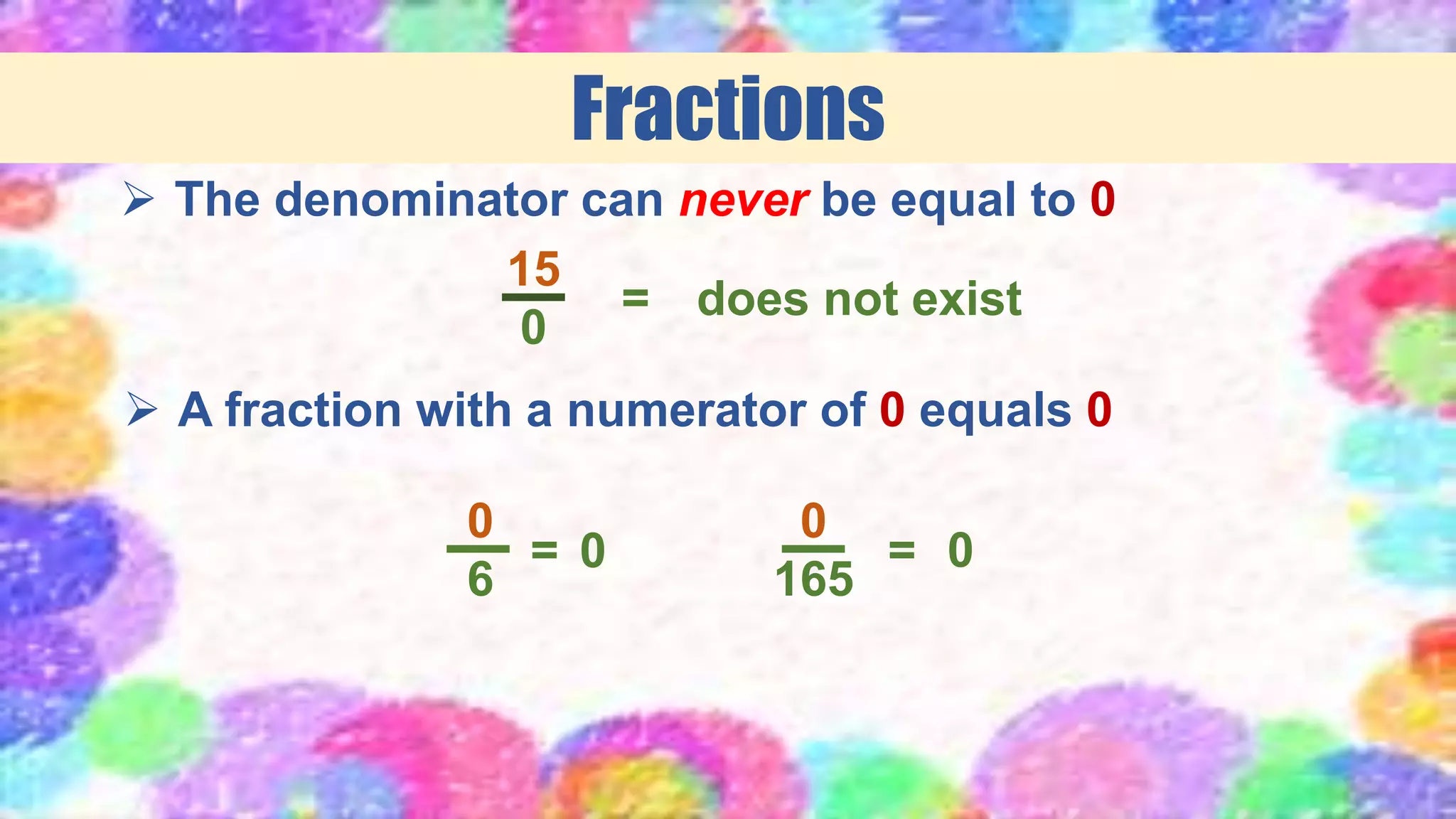 Fractions

➢ The denominator can never be equal to 0

$\frac{15}{0}$ = does not exist

➢ A fraction with a numerator of 0 equals 0

$\frac{0}{6} = 0$ $\frac{0}{165} = 0$